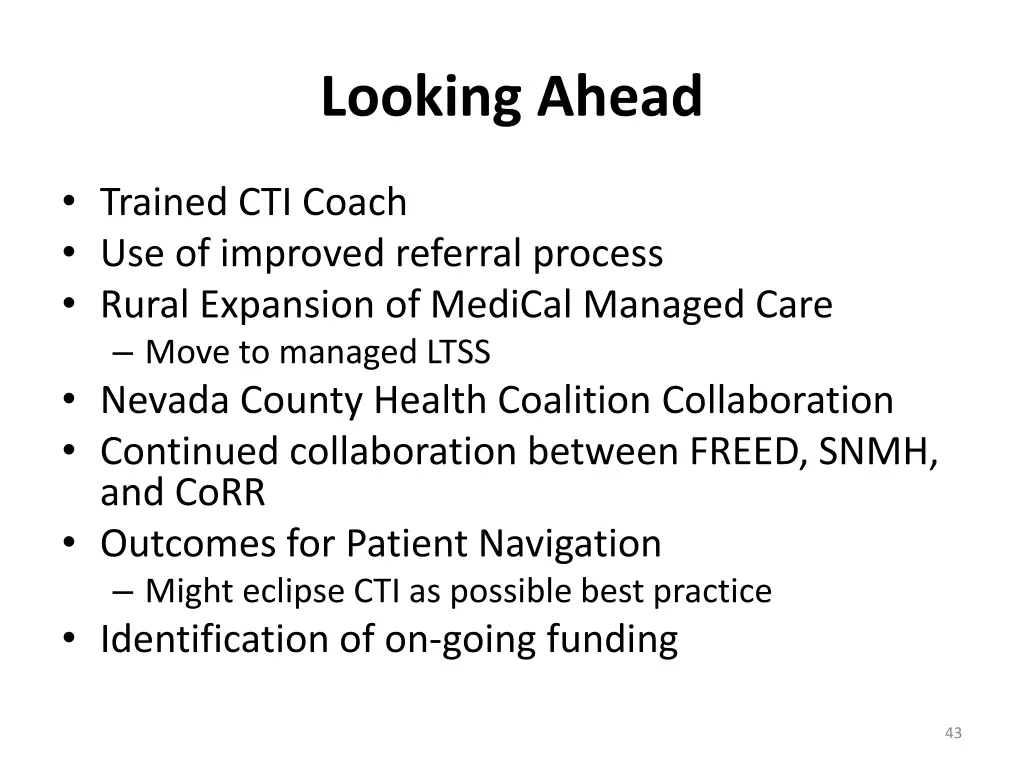 Looking Ahead

• Trained CTI Coach
• Use of improved referral process
• Rural Expansion of MediCal Managed Care
  – Move to managed LTSS
• Nevada County Health Coalition Collaboration
• Continued collaboration between FREED, SNMH, and CoRR
• Outcomes for Patient Navigation
  – Might eclipse CTI as possible best practice
• Identification of on-going funding

43